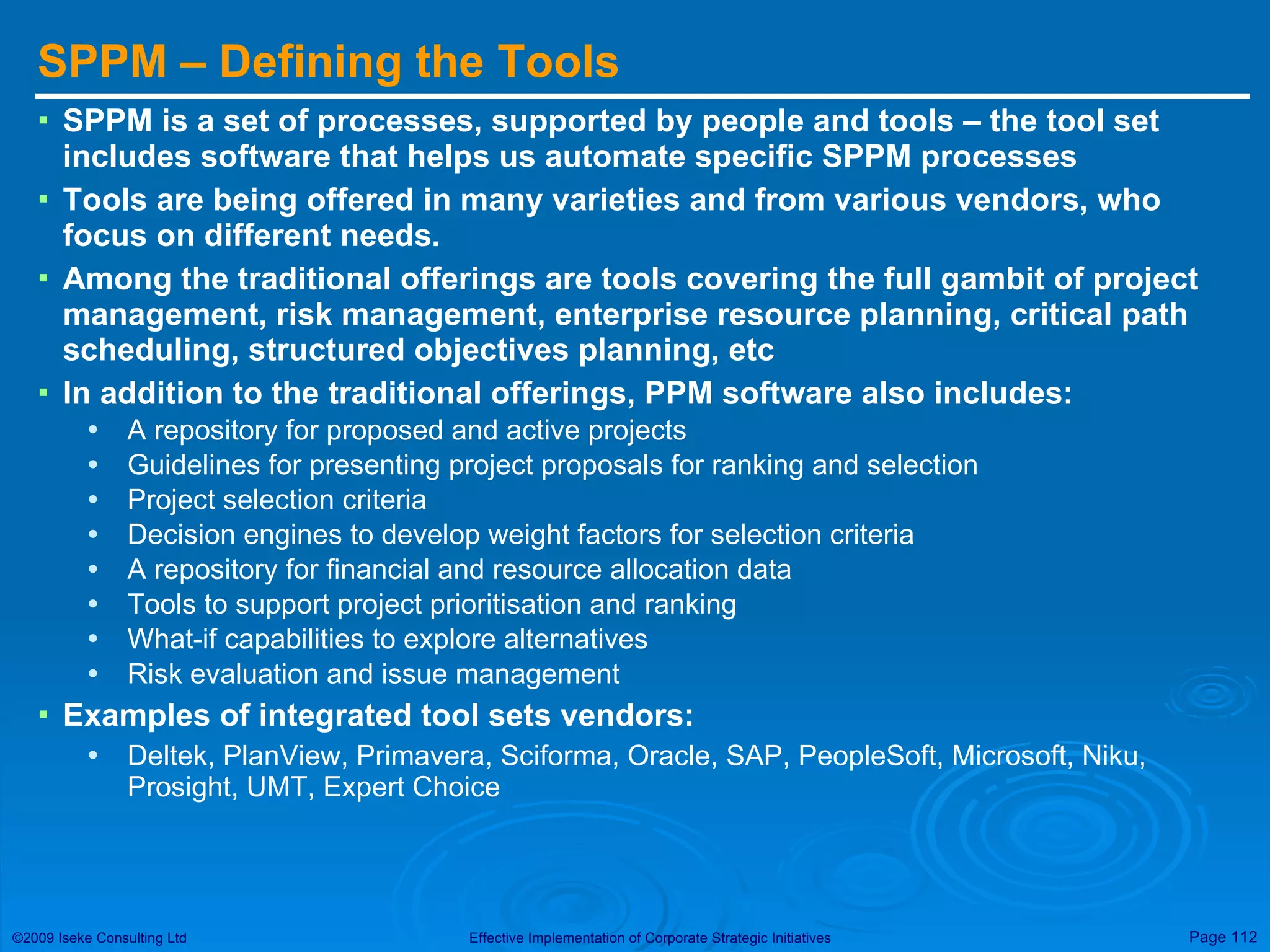 SPPM – Defining the Tools

▪ SPPM is a set of processes, supported by people and tools – the tool set includes software that helps us automate specific SPPM processes

▪ Tools are being offered in many varieties and from various vendors, who focus on different needs.

▪ Among the traditional offerings are tools covering the full gambit of project management, risk management, enterprise resource planning, critical path scheduling, structured objectives planning, etc

▪ In addition to the traditional offerings, PPM software also includes:
• A repository for proposed and active projects
• Guidelines for presenting project proposals for ranking and selection
• Project selection criteria
• Decision engines to develop weight factors for selection criteria
• A repository for financial and resource allocation data
• Tools to support project prioritisation and ranking
• What-if capabilities to explore alternatives
• Risk evaluation and issue management

▪ Examples of integrated tool sets vendors:
• Deltek, PlanView, Primavera, Sciforma, Oracle, SAP, PeopleSoft, Microsoft, Niku, Prosight, UMT, Expert Choice

©2009 Iseke Consulting Ltd Effective Implementation of Corporate Strategic Initiatives Page 112